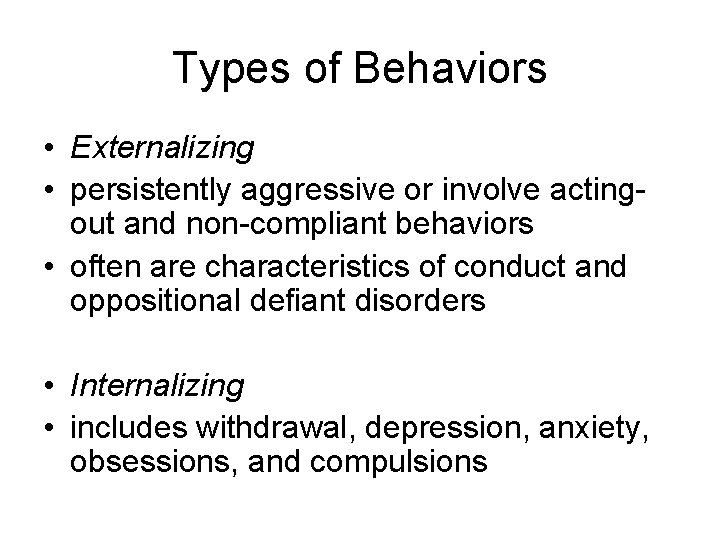 Types of Behaviors

• Externalizing
• persistently aggressive or involve acting-out and non-compliant behaviors
• often are characteristics of conduct and oppositional defiant disorders

• Internalizing
• includes withdrawal, depression, anxiety, obsessions, and compulsions